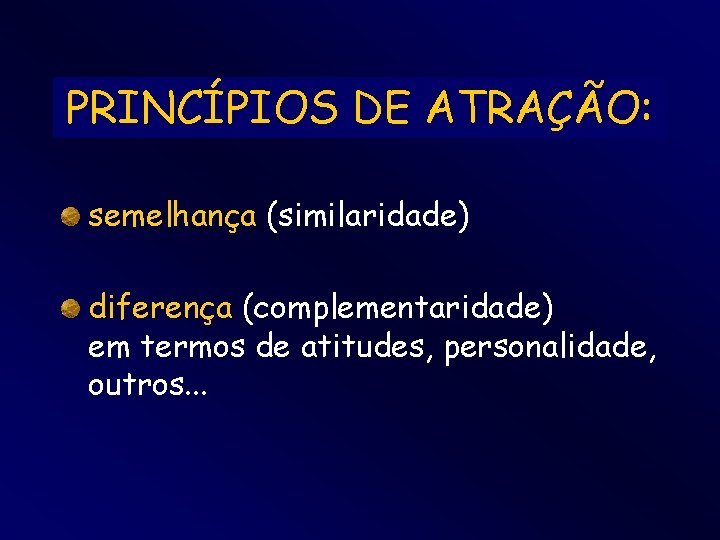 PRINCÍPIOS DE ATRAÇÃO:

semelhança (similaridade)

diferença (complementaridade) em termos de atitudes, personalidade, outros...